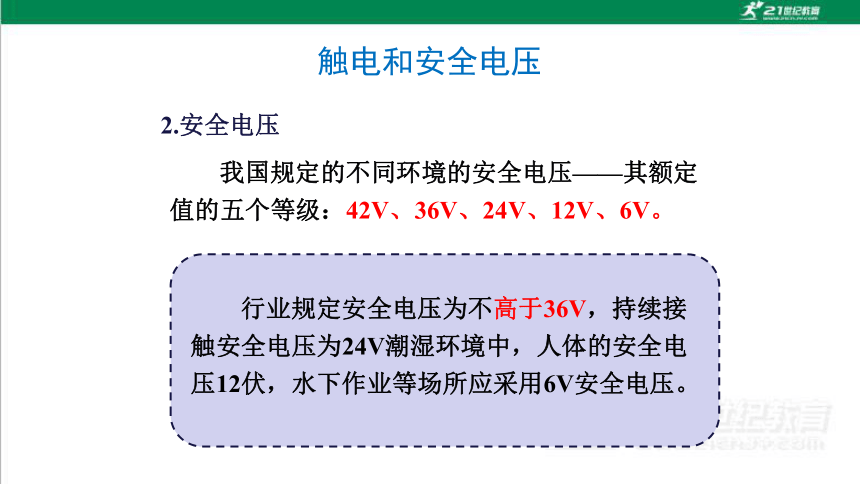 21世纪教育

触电和安全电压

2.安全电压

我国规定的不同环境的安全电压——其额定值的五个等级：42V、36V、24V、12V、6V。

行业规定安全电压为不高于36V，持续接触安全电压为24V潮湿环境中，人体的安全电压12伏，水下作业等场所应采用6V安全电压。

21世纪教育